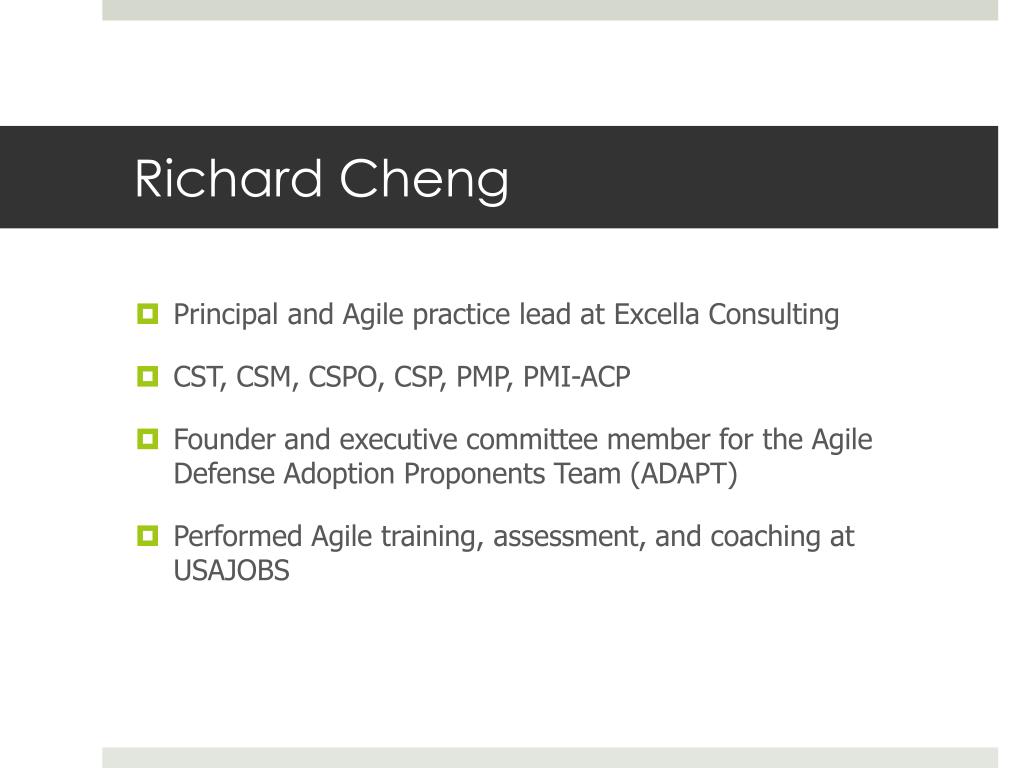 Richard Cheng

Principal and Agile practice lead at Excella Consulting

CST, CSM, CSPO, CSP, PMP, PMI-ACP

Founder and executive committee member for the Agile Defense Adoption Proponents Team (ADAPT)

Performed Agile training, assessment, and coaching at USAJOBS